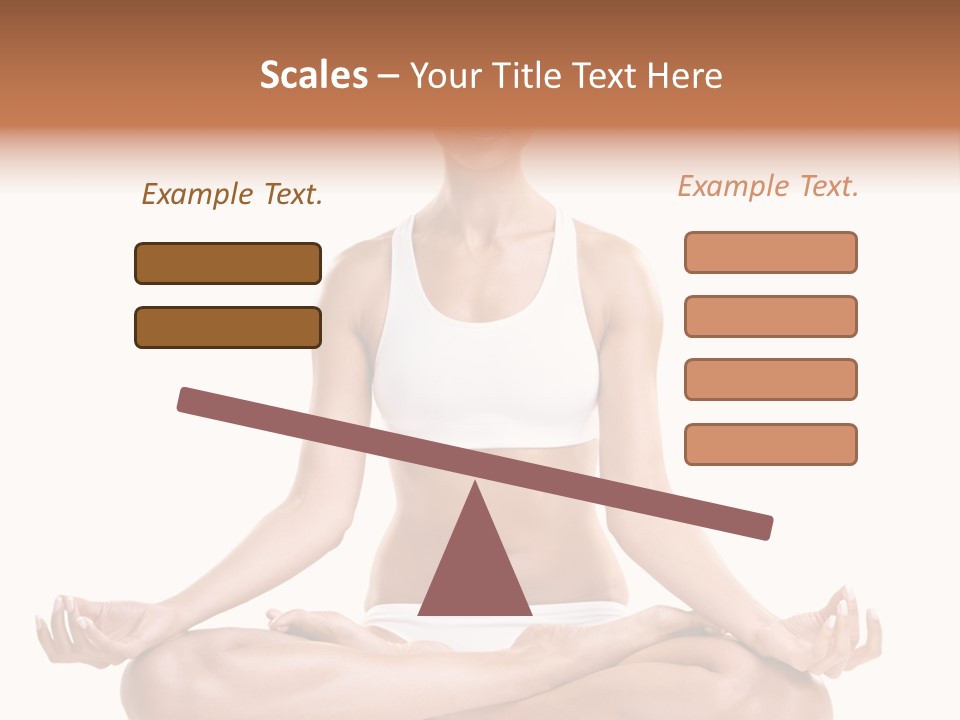 Scales – Your Title Text Here

Example Text.

Example Text.